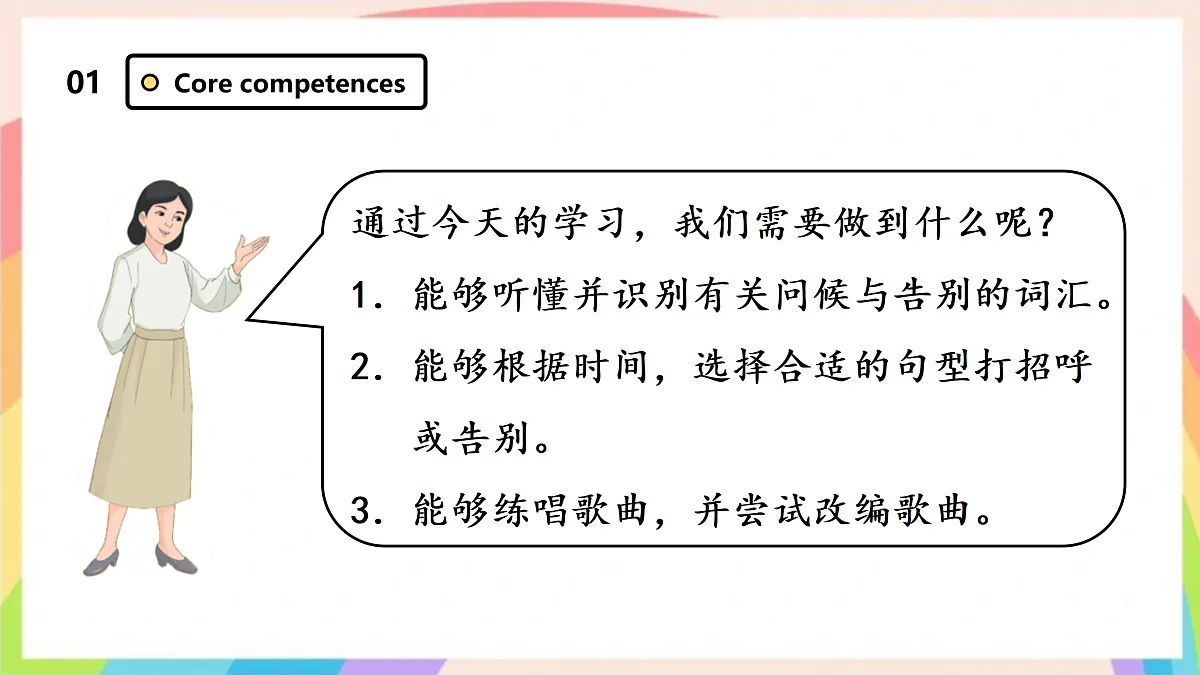 01 Core competences

通过今天的学习，我们需要做到什么呢？

1. 能够听懂并识别有关问候与告别的词汇。

2. 能够根据时间，选择合适的句型打招呼或告别。

3. 能够练唱歌曲，并尝试改编歌曲。